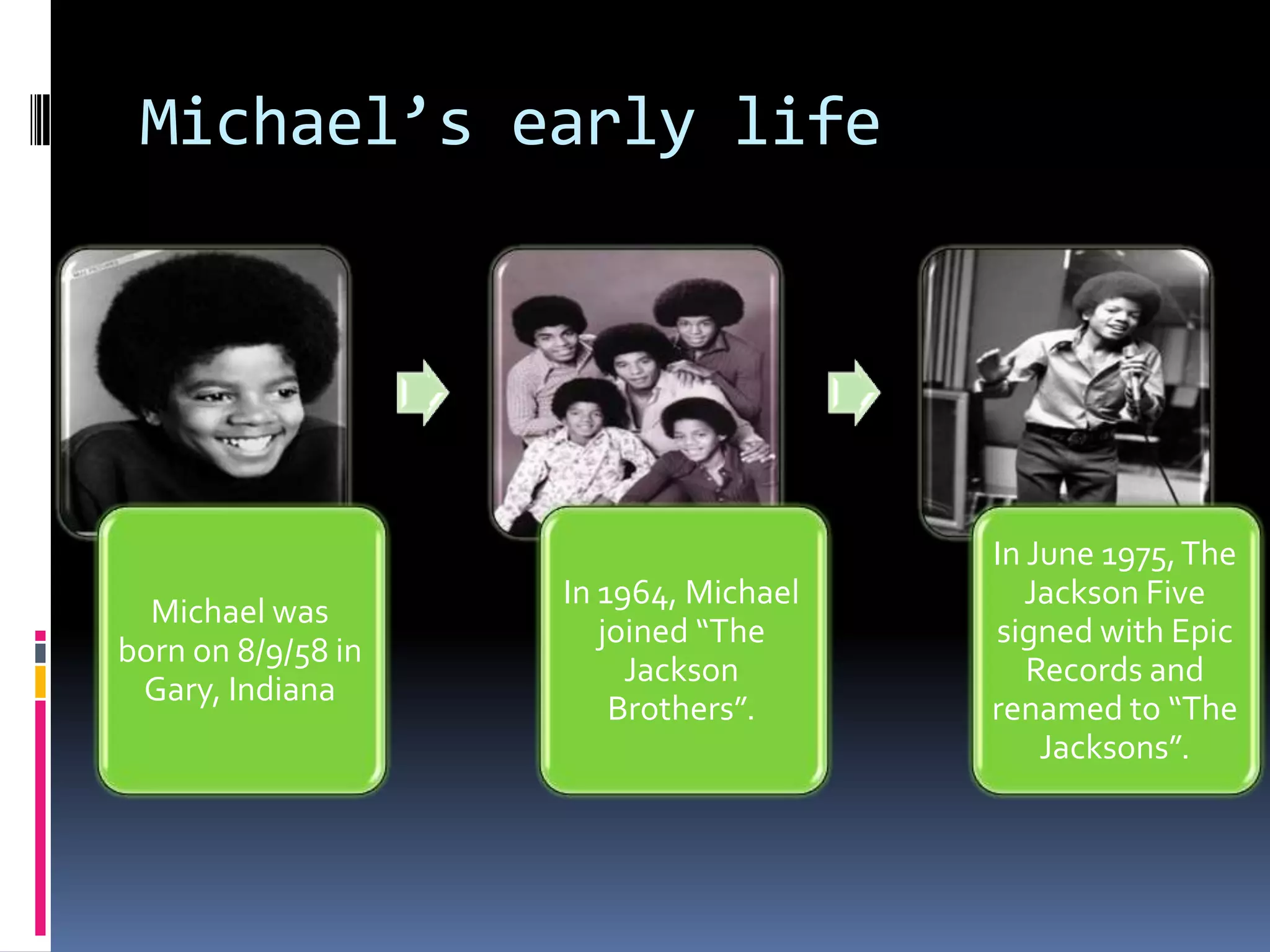 Michael’s early life

Michael was born on 8/9/58 in Gary, Indiana

In 1964, Michael joined “The Jackson Brothers”.

In June 1975, The Jackson Five signed with Epic Records and renamed to “The Jacksons”.